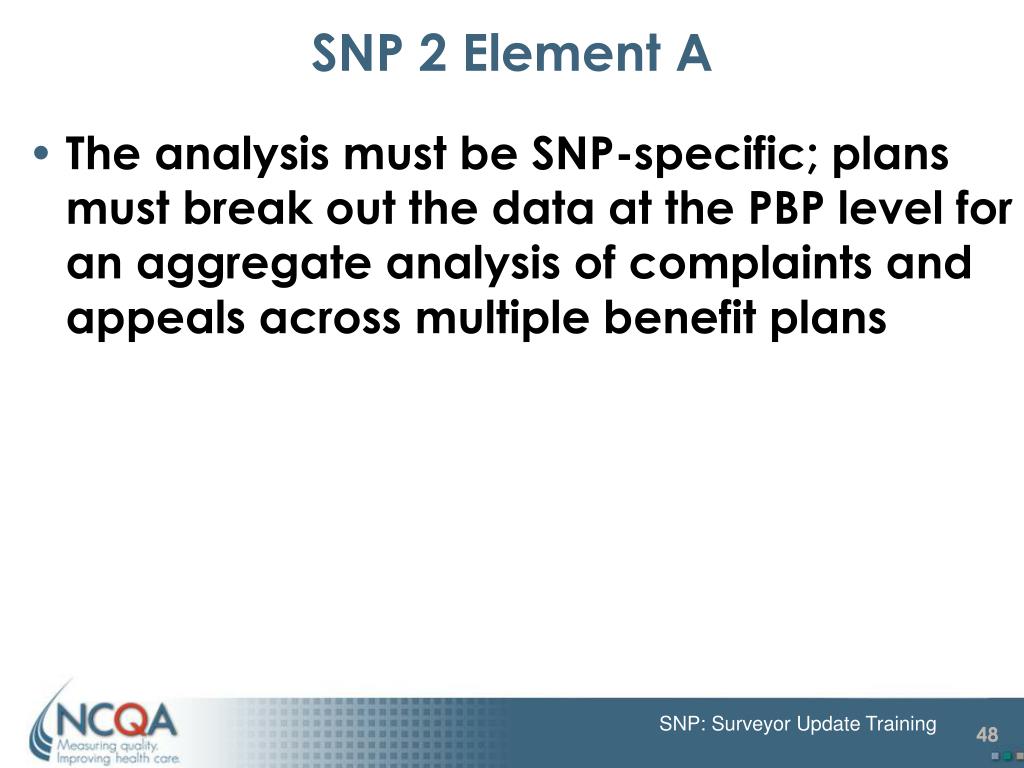 SNP 2 Element A

• The analysis must be SNP-specific; plans must break out the data at the PBP level for an aggregate analysis of complaints and appeals across multiple benefit plans

NCQA
Measuring quality.
Improving health care.

SNP: Surveyor Update Training

48